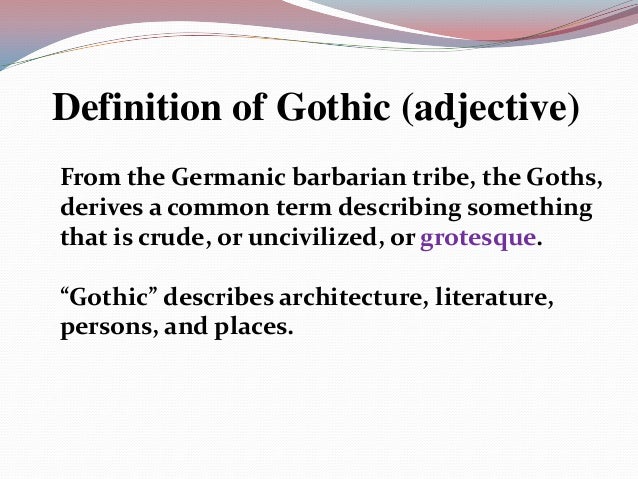 Definition of Gothic (adjective)

From the Germanic barbarian tribe, the Goths, derives a common term describing something that is crude, or uncivilized, or grotesque.

“Gothic” describes architecture, literature, persons, and places.